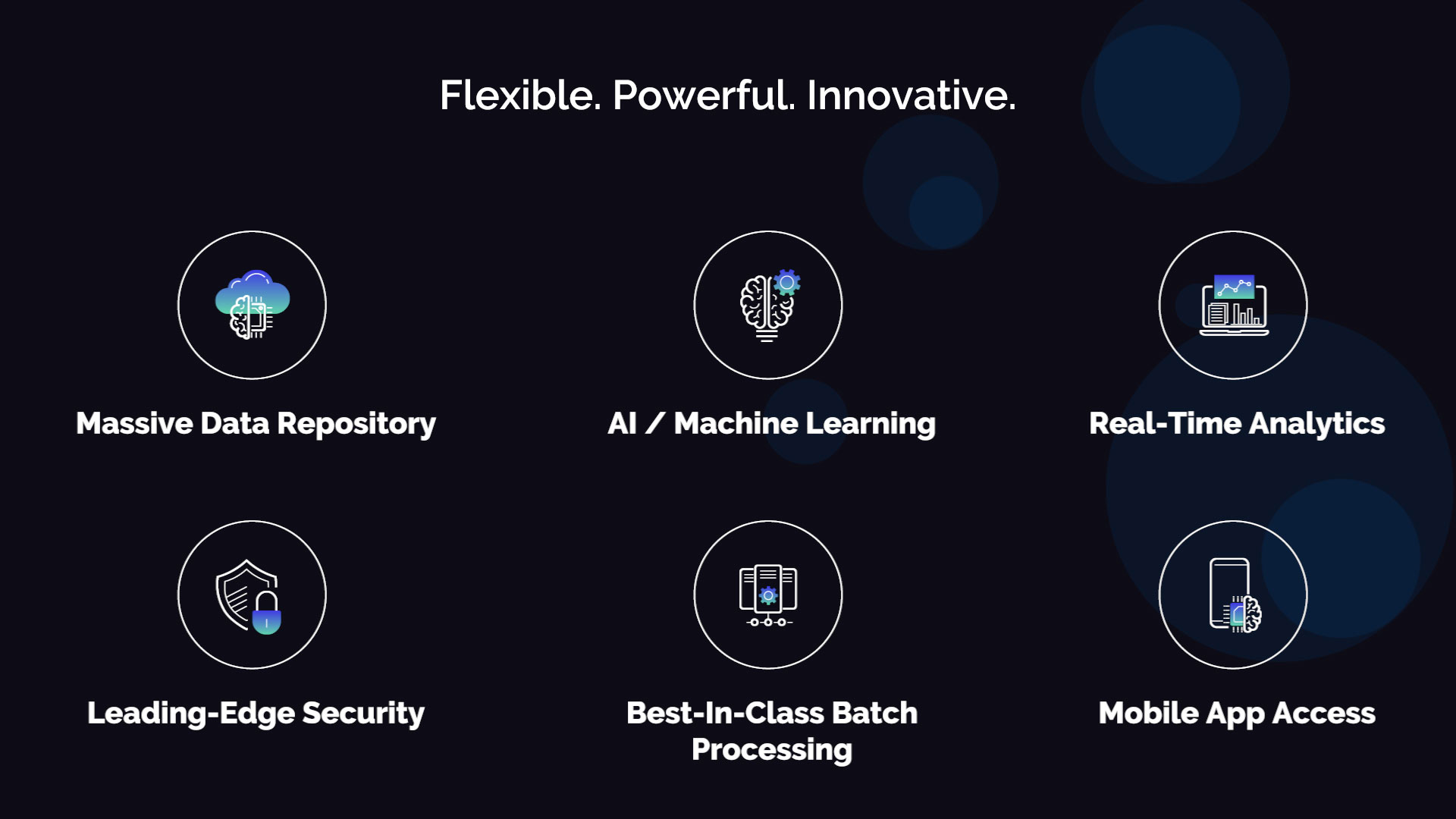 Flexible. Powerful. Innovative.

Massive Data Repository

AI / Machine Learning

Real-Time Analytics

Leading-Edge Security

Best-In-Class Batch Processing

Mobile App Access